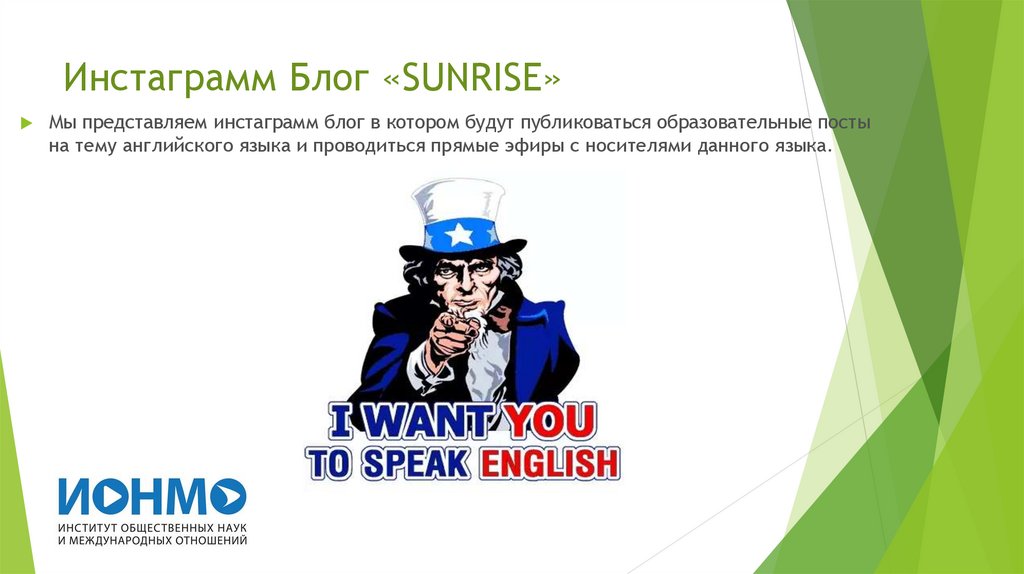 Инстаграмм Блог «SUNRISE»

Мы представляем инстаграмм блог в котором будут публиковаться образовательные посты на тему английского языка и проводиться прямые эфиры с носителями данного языка.

I WANT YOU TO SPEAK ENGLISH

ИОНМО
ИНСТИТУТ ОБЩЕСТВЕННЫХ НАУК И МЕЖДУНАРОДНЫХ ОТНОШЕНИЙ